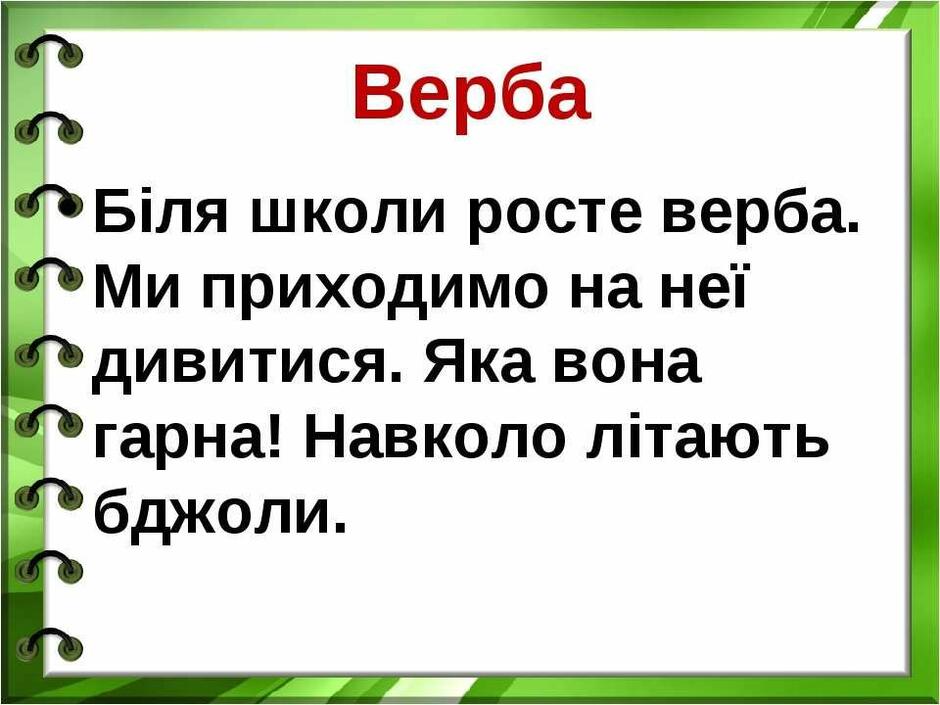 Верба

• Біля школи росте верба. Ми приходимо на неї дивитися. Яка вона гарна! Навколо літають бджоли.